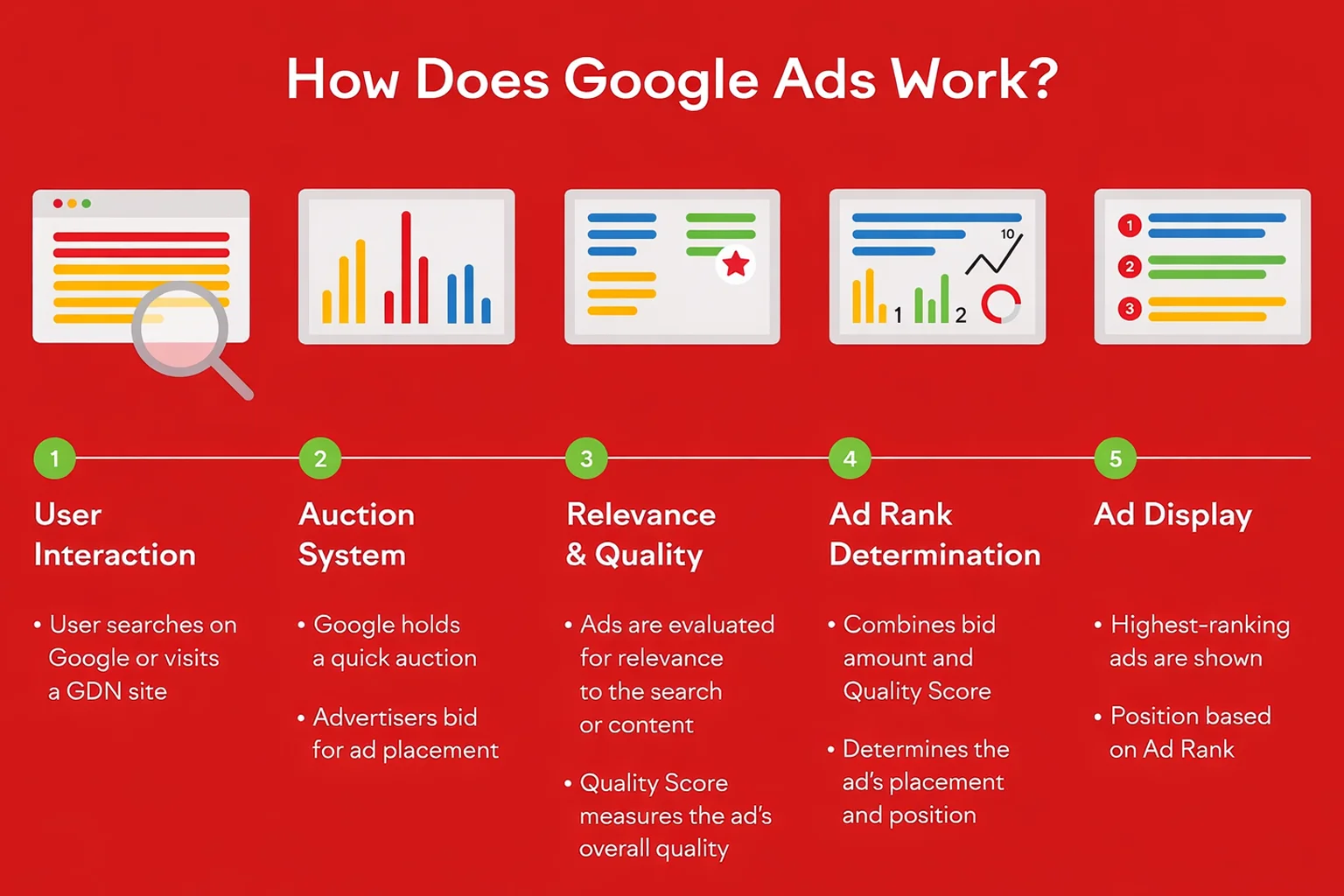 How Does Google Ads Work?

10
1
2

1
2
3

1
User Interaction
• User searches on Google or visits a GDN site

2
Auction System
• Google holds a quick auction
• Advertisers bid for ad placement

3
Relevance & Quality
• Ads are evaluated for relevance to the search or content
• Quality Score measures the ad's overall quality

4
Ad Rank Determination
• Combines bid amount and Quality Score
• Determines the ad's placement and position

5
Ad Display
• Highest-ranking ads are shown
• Position based on Ad Rank